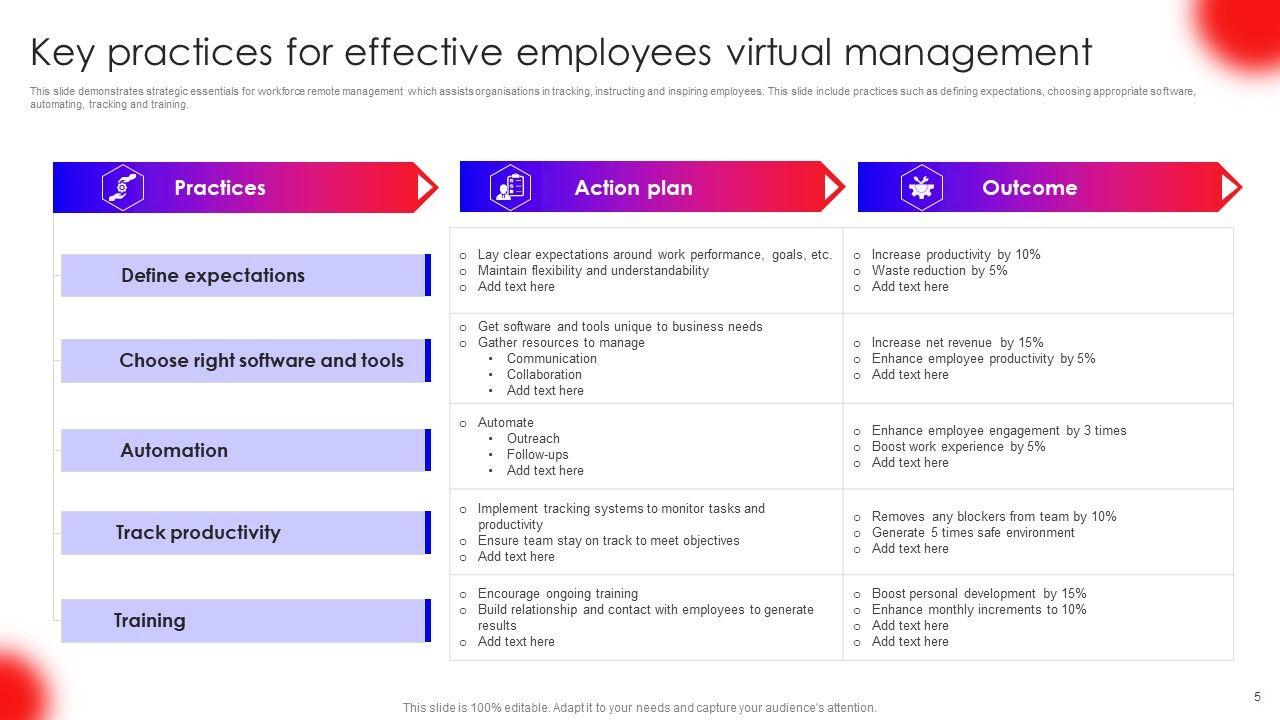 Key practices for effective employees virtual management

This slide demonstrates strategic essentials for workforce remote management which assists organisations in tracking, instructing and inspiring employees. This slide include practices such as defining expectations, choosing appropriate software, automating, tracking and training.

| Practices | Action plan | Outcome |
|---|---|---|
| Define expectations | o Lay clear expectations around work performance, goals, etc. o Maintain flexibility and understandability o Add text here | o Increase productivity by 10% o Waste reduction by 5% o Add text here |
| Choose right software and tools | o Get software and tools unique to business needs o Gather resources to manage • Communication • Collaboration • Add text here | o Increase net revenue by 15% o Enhance employee productivity by 5% o Add text here |
| Automation | o Automate • Outreach • Follow-ups • Add text here | o Enhance employee engagement by 3 times o Boost work experience by 5% o Add text here |
| Track productivity | o Implement tracking systems to monitor tasks and productivity o Ensure team stay on track to meet objectives o Add text here | o Removes any blockers from team by 10% o Generate 5 times safe environment o Add text here |
| Training | o Encourage ongoing training o Build relationship and contact with employees to generate results o Add text here | o Boost personal development by 15% o Enhance monthly increments to 10% o Add text here o Add text here |

This slide is 100% editable. Adapt it to your needs and capture your audience's attention.

5